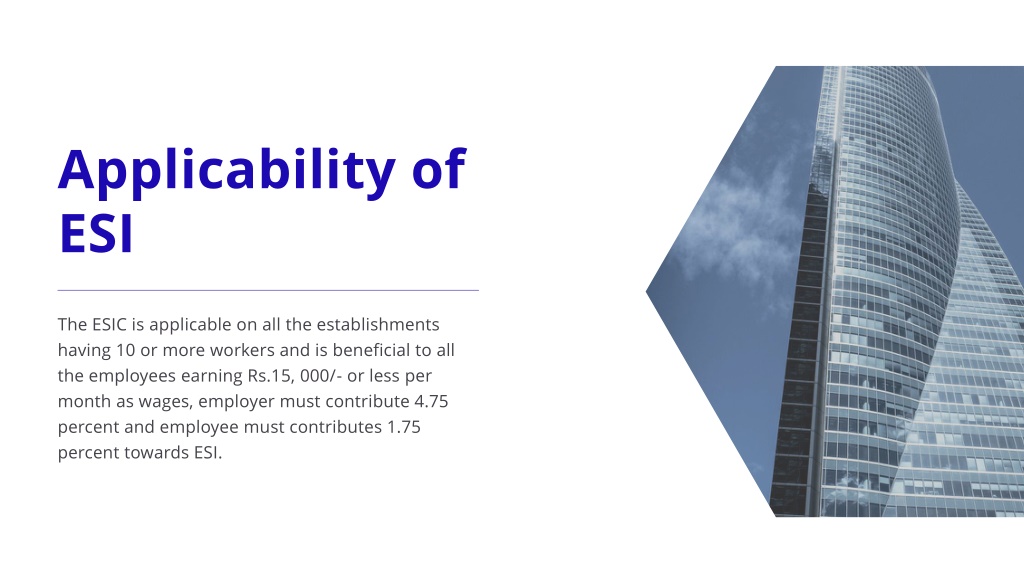 Applicability of ESI

The ESIC is applicable on all the establishments having 10 or more workers and is beneficial to all the employees earning Rs.15, 000/- or less per month as wages, employer must contribute 4.75 percent and employee must contributes 1.75 percent towards ESI.